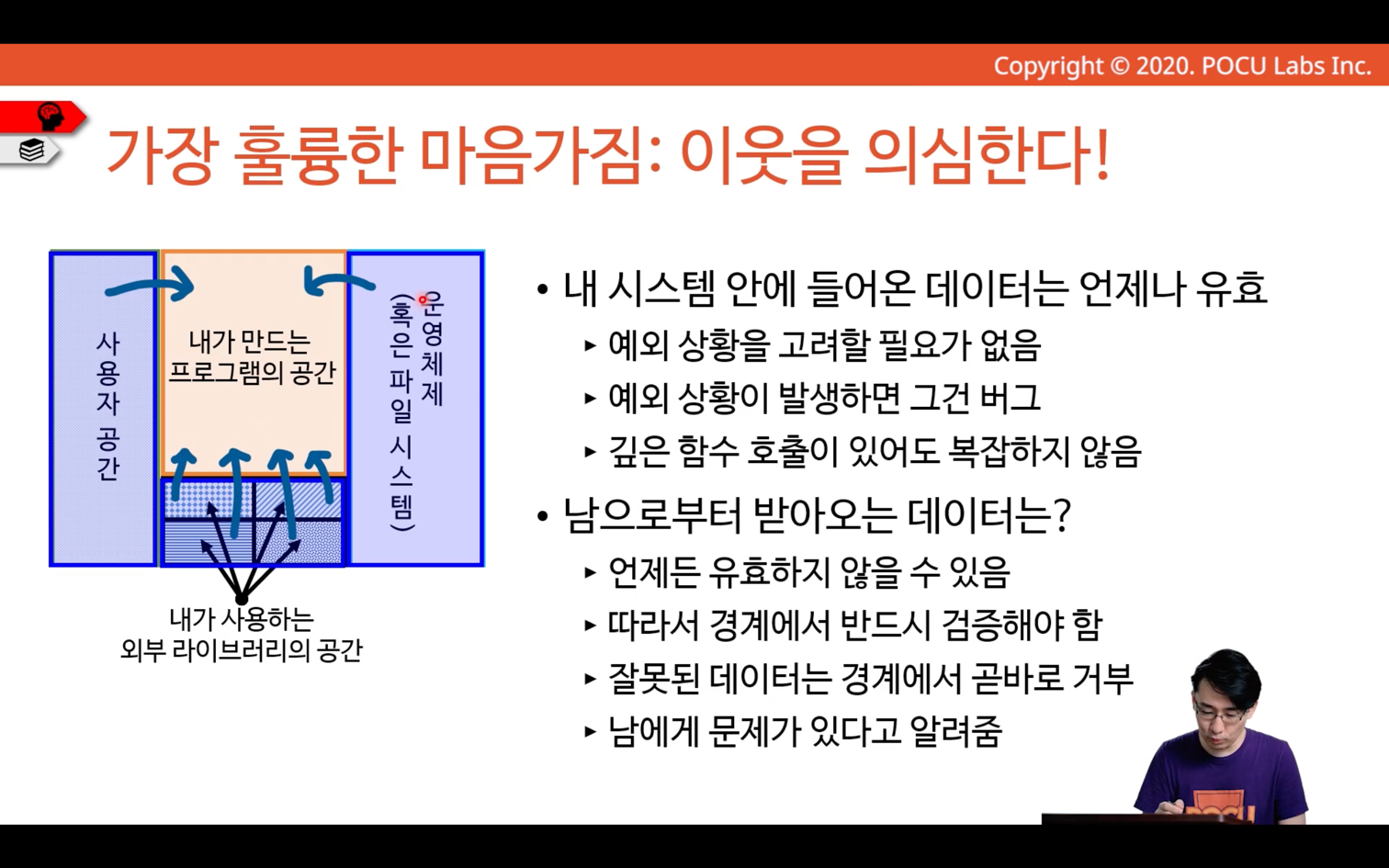 Copyright © 2020. POCU Labs Inc.

가장 훌륭한 마음가짐: 이웃을 의심한다!

사용자 공간

내가 만드는 프로그램의 공간

운영체제 (혹은 파일 시스템)

내가 사용하는 외부 라이브러리의 공간

• 내 시스템 안에 들어온 데이터는 언제나 유효
 ▸ 예외 상황을 고려할 필요가 없음
 ▸ 예외 상황이 발생하면 그건 버그
 ▸ 깊은 함수 호출이 있어도 복잡하지 않음

• 남으로부터 받아오는 데이터는?
 ▸ 언제든 유효하지 않을 수 있음
 ▸ 따라서 경계에서 반드시 검증해야 함
 ▸ 잘못된 데이터는 경계에서 곧바로 거부
 ▸ 남에게 문제가 있다고 알려줌

POCU